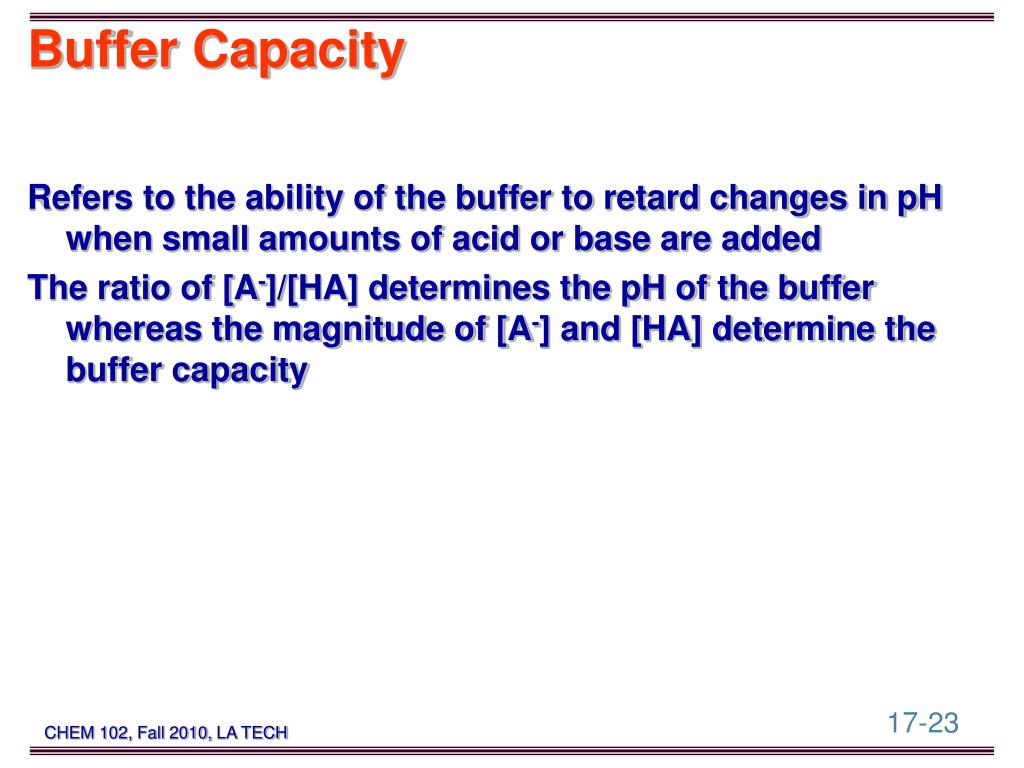 Buffer Capacity

Refers to the ability of the buffer to retard changes in pH when small amounts of acid or base are added

The ratio of $[A^-]/[HA]$ determines the pH of the buffer whereas the magnitude of $[A^-]$ and $[HA]$ determine the buffer capacity

CHEM 102, Fall 2010, LA TECH

17-23